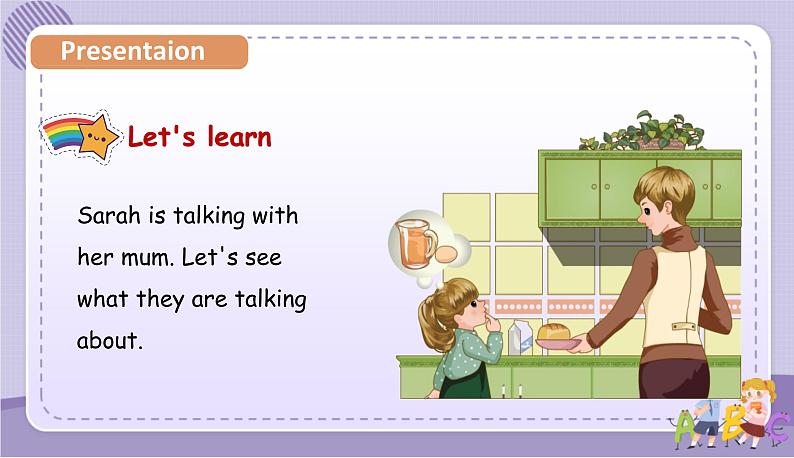 Presentaion

Let's learn

Sarah is talking with her mum. Let's see what they are talking about.

ABC